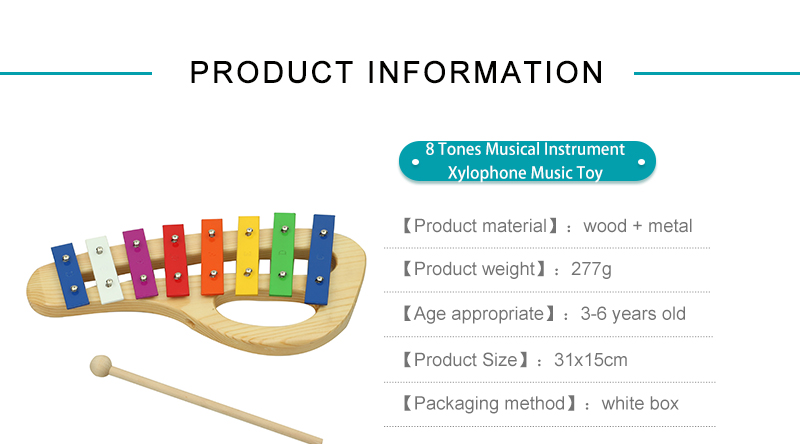 PRODUCT INFORMATION

8 Tones Musical Instrument Xylophone Music Toy

【Product material】: wood + metal

【Product weight】: 277g

【Age appropriate】: 3-6 years old

【Product Size】: 31x15cm

【Packaging method】: white box